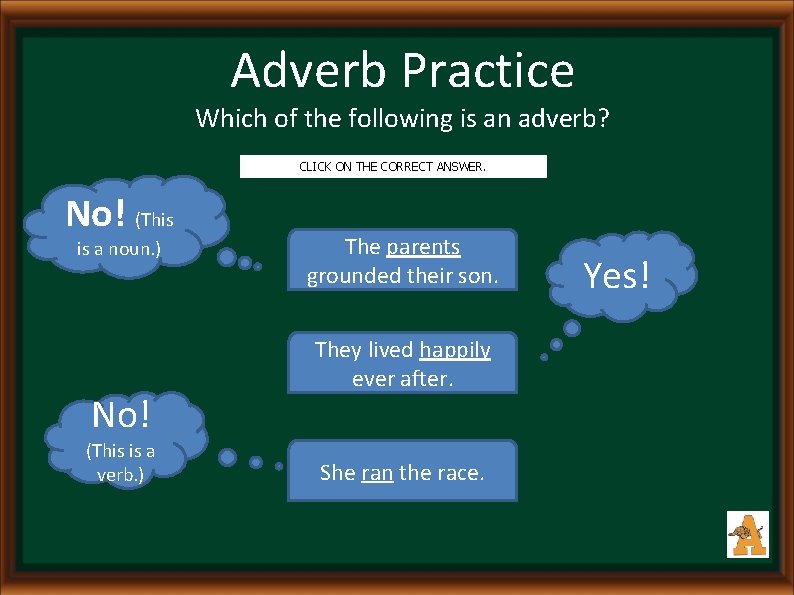 Adverb Practice

Which of the following is an adverb?

CLICK ON THE CORRECT ANSWER.

No! (This is a noun.)

The parents grounded their son.

Yes!

They lived happily ever after.

No! (This is a verb.)

She ran the race.

A